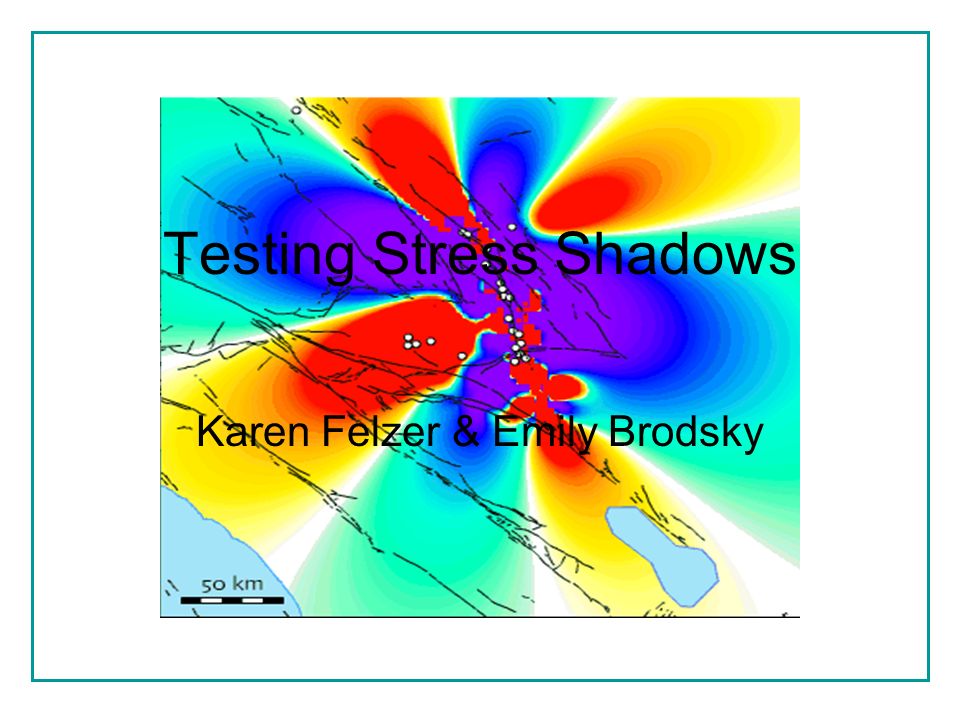 Testing Stress Shadows

Karen Felzer & Emily Brodsky

50 km